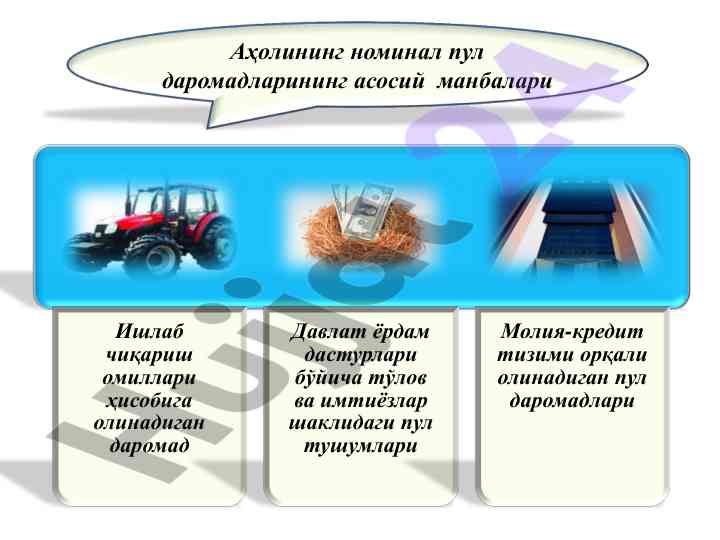 Аҳолининг номинал пул даромадларининг асосий манбалари

Ишлаб чиқариш омиллари ҳисобига олинадиган даромад

Давлат ёрдам дастурлари бўйича тўлов ва имтиёзлар шаклидаги пул тушумлари

Молия-кредит тизими орқали олинадиган пул даромадлари

hujjat24